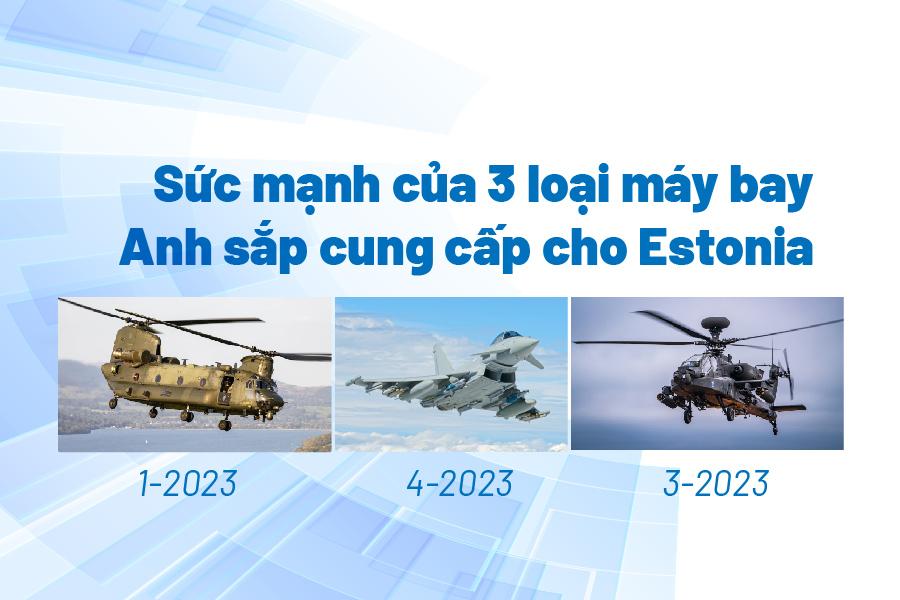 Sức mạnh của 3 loại máy bay Anh sắp cung cấp cho Estonia

1-2023

4-2023

3-2023